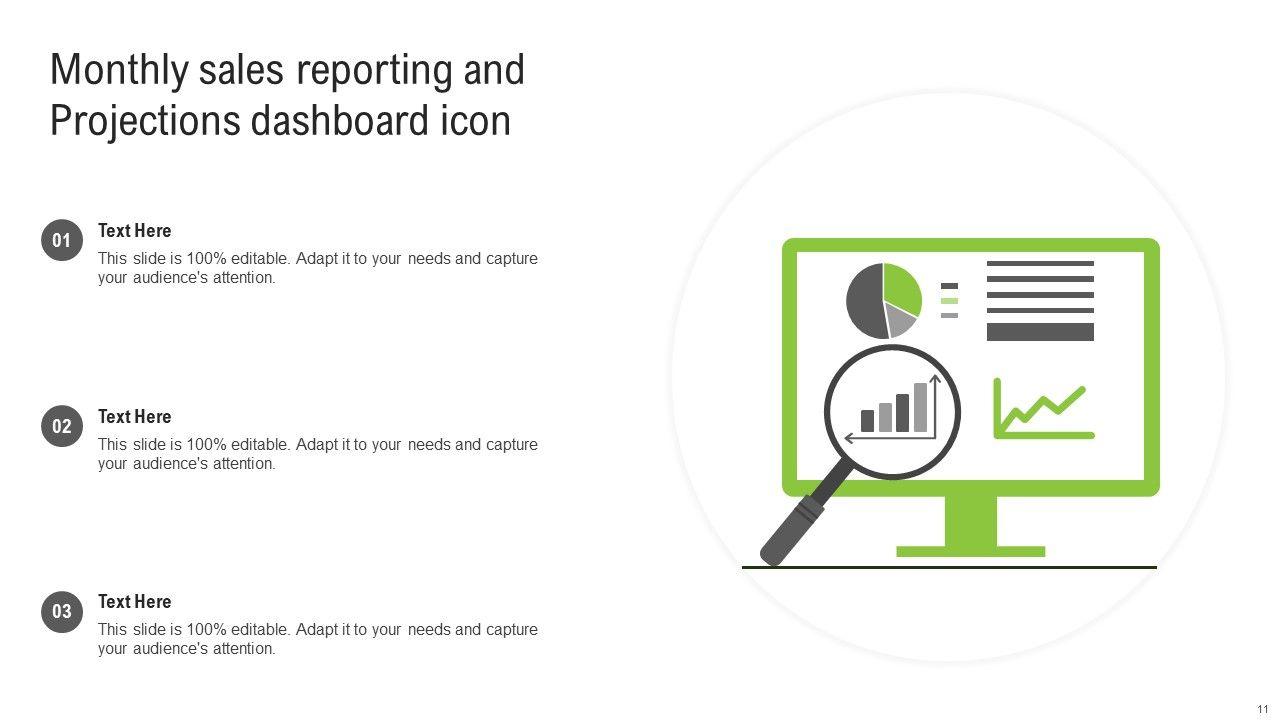 Monthly sales reporting and Projections dashboard icon

01
Text Here
This slide is 100% editable. Adapt it to your needs and capture your audience's attention.

02
Text Here
This slide is 100% editable. Adapt it to your needs and capture your audience's attention.

03
Text Here
This slide is 100% editable. Adapt it to your needs and capture your audience's attention.

11